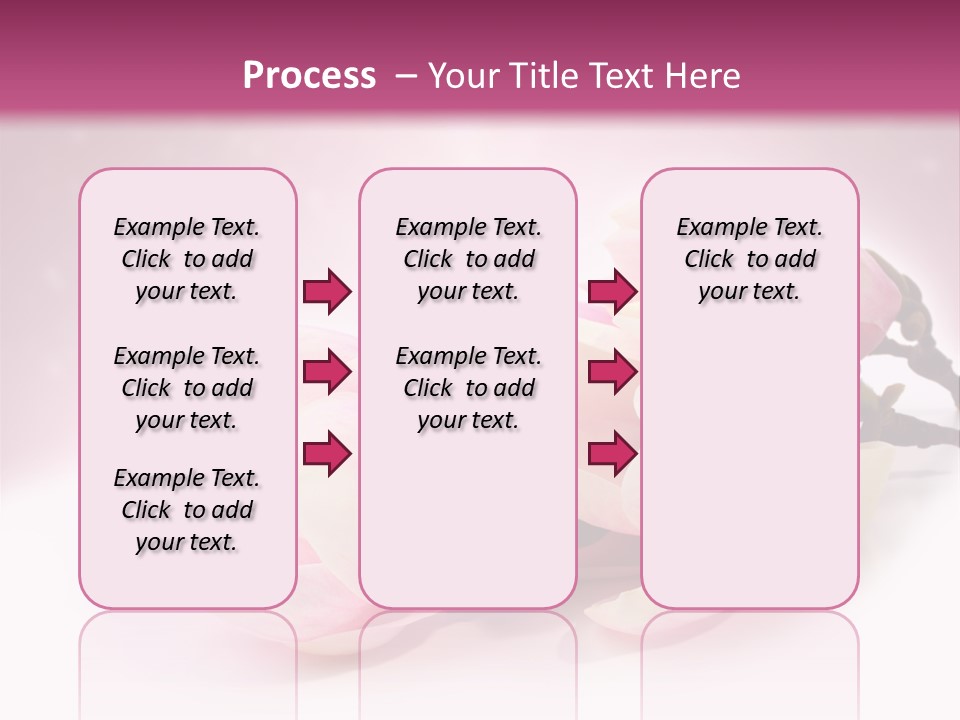 Process – Your Title Text Here

Example Text. Click to add your text.

Example Text. Click to add your text.

Example Text. Click to add your text.

Example Text. Click to add your text.

Example Text. Click to add your text.

Example Text. Click to add your text.